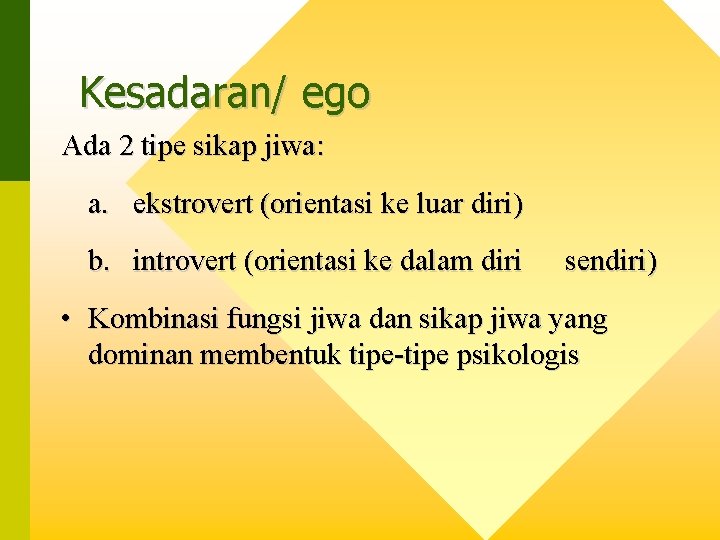 Kesadaran/ ego

Ada 2 tipe sikap jiwa:

a. ekstrovert (orientasi ke luar diri)

b. introvert (orientasi ke dalam diri sendiri)

• Kombinasi fungsi jiwa dan sikap jiwa yang dominan membentuk tipe-tipe psikologis